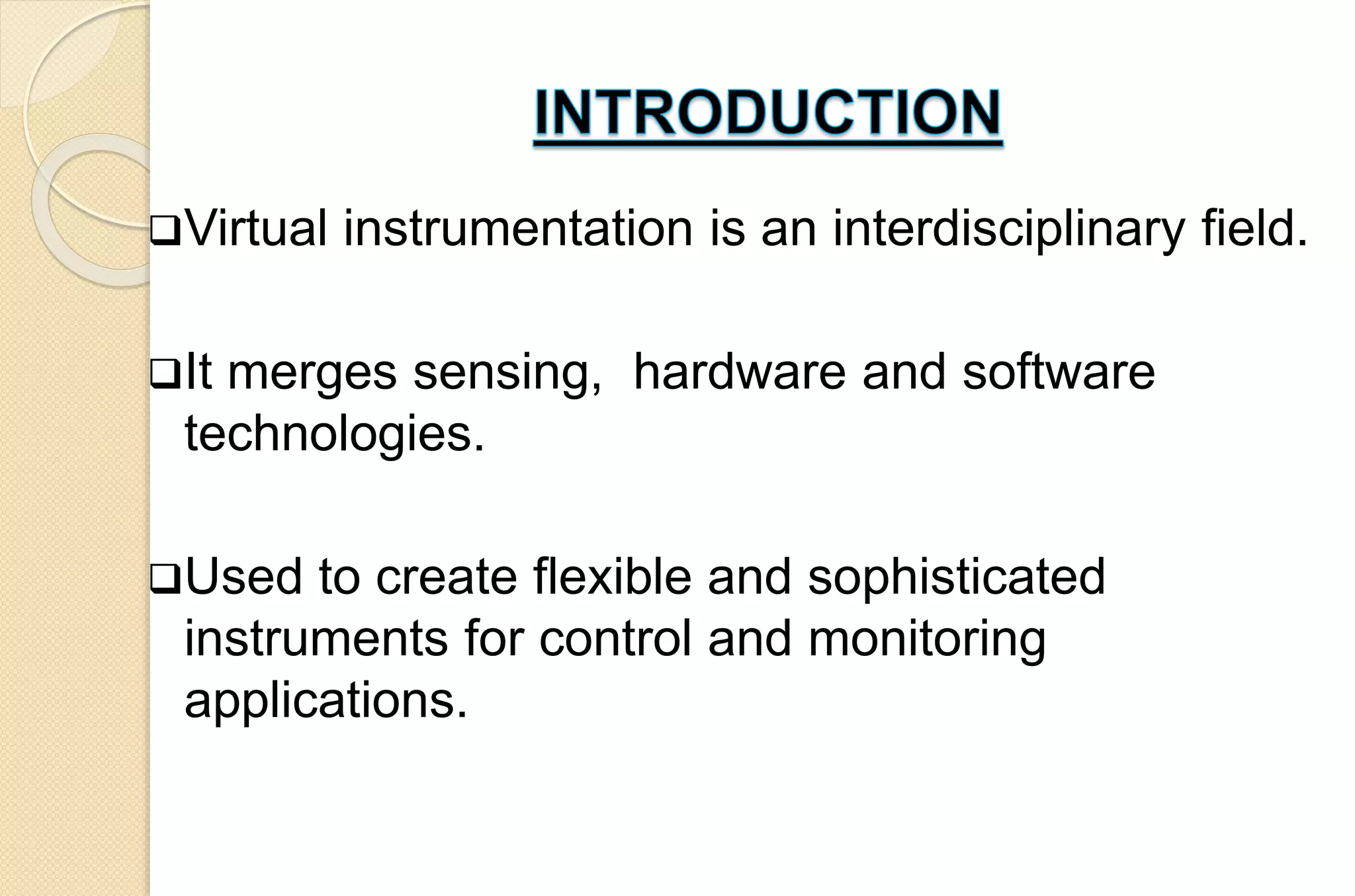 INTRODUCTION

❑Virtual instrumentation is an interdisciplinary field.

❑It merges sensing,  hardware and software technologies.

❑Used to create flexible and sophisticated instruments for control and monitoring applications.